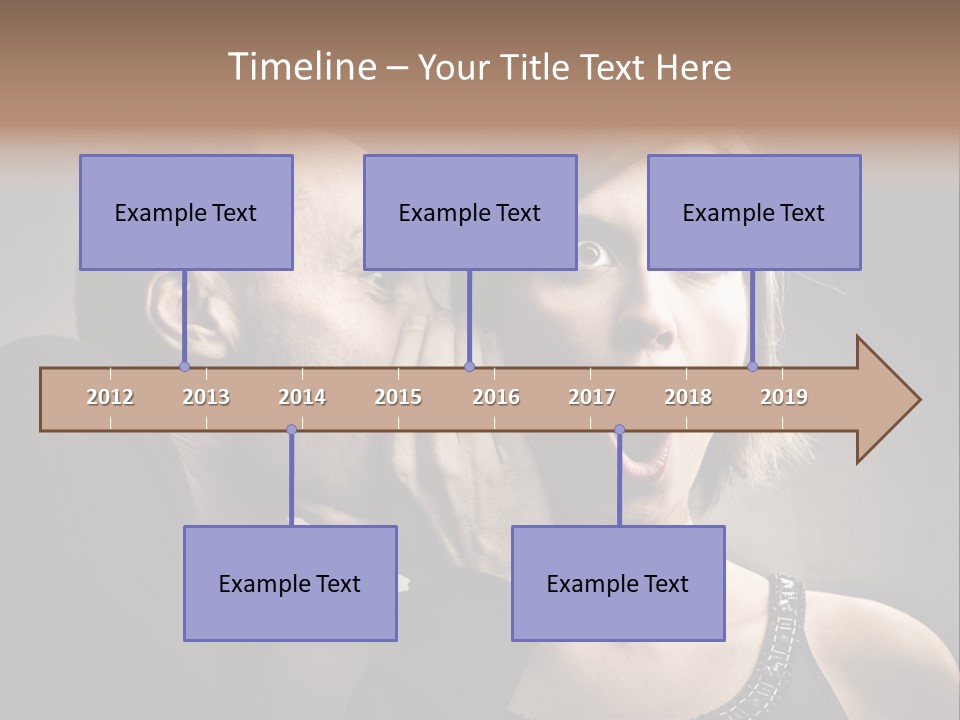 Timeline – Your Title Text Here

Example Text

Example Text

Example Text

2012 2013 2014 2015 2016 2017 2018 2019

Example Text

Example Text